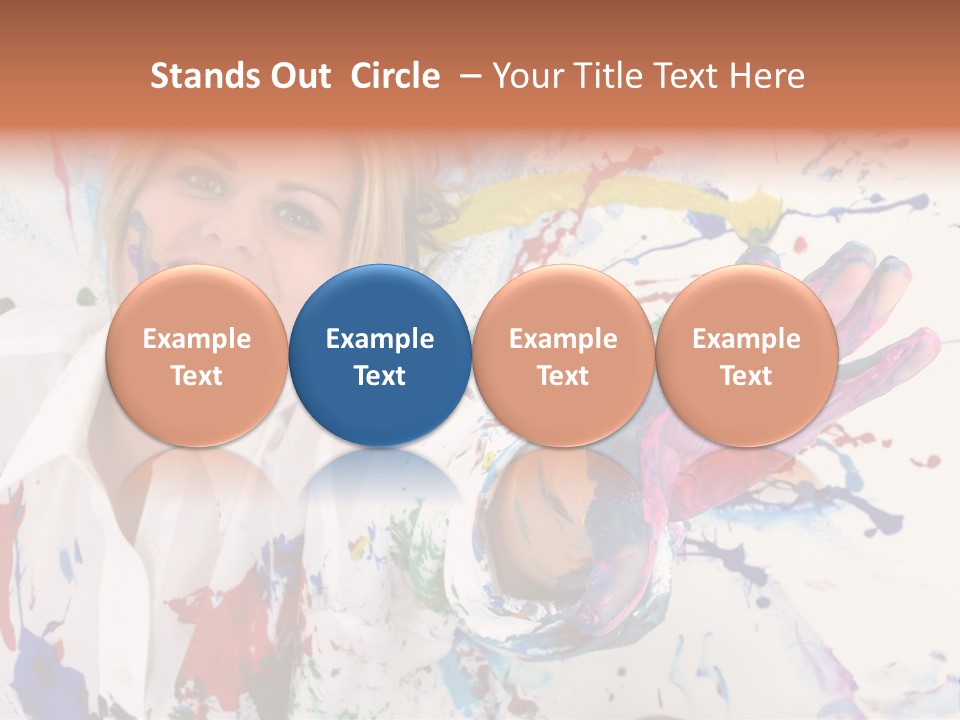 Stands Out Circle – Your Title Text Here

Example Text

Example Text

Example Text

Example Text